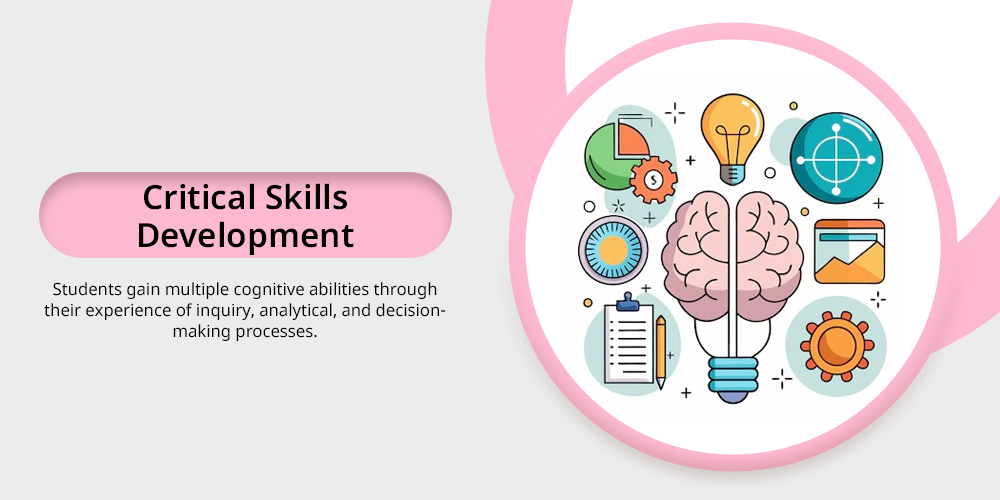 Critical Skills Development

Students gain multiple cognitive abilities through their experience of inquiry, analytical, and decision-making processes.

$